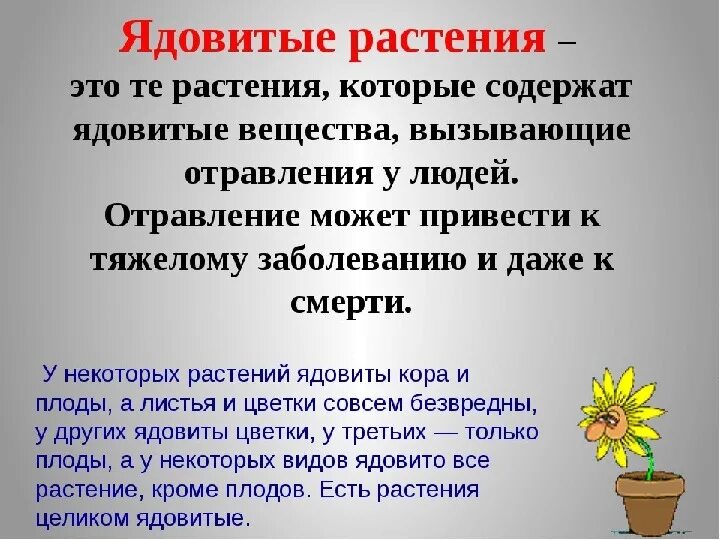 Ядовитые растения – это те растения, которые содержат ядовитые вещества, вызывающие отравления у людей.
Отравление может привести к тяжелому заболеванию и даже к смерти.

У некоторых растений ядовиты кора и плоды, а листья и цветки совсем безвредны, у других ядовиты цветки, у третьих — только плоды, а у некоторых видов ядовито все растение, кроме плодов. Есть растения целиком ядовитые.